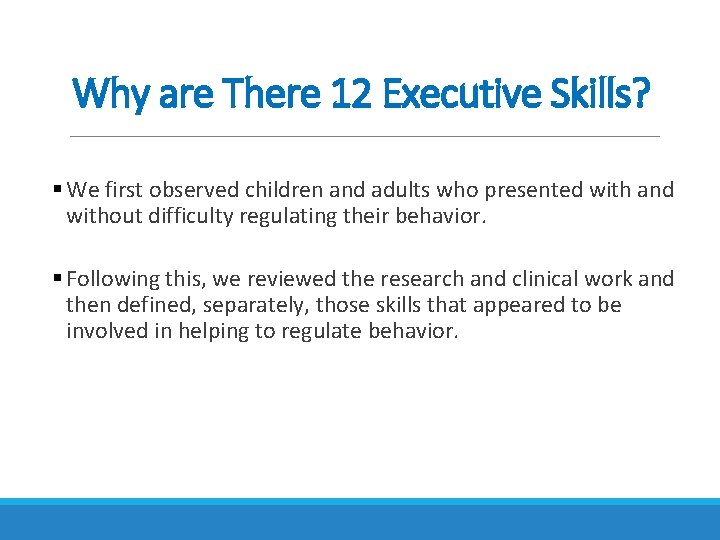 Why are There 12 Executive Skills?

▪ We first observed children and adults who presented with and without difficulty regulating their behavior.

▪ Following this, we reviewed the research and clinical work and then defined, separately, those skills that appeared to be involved in helping to regulate behavior.